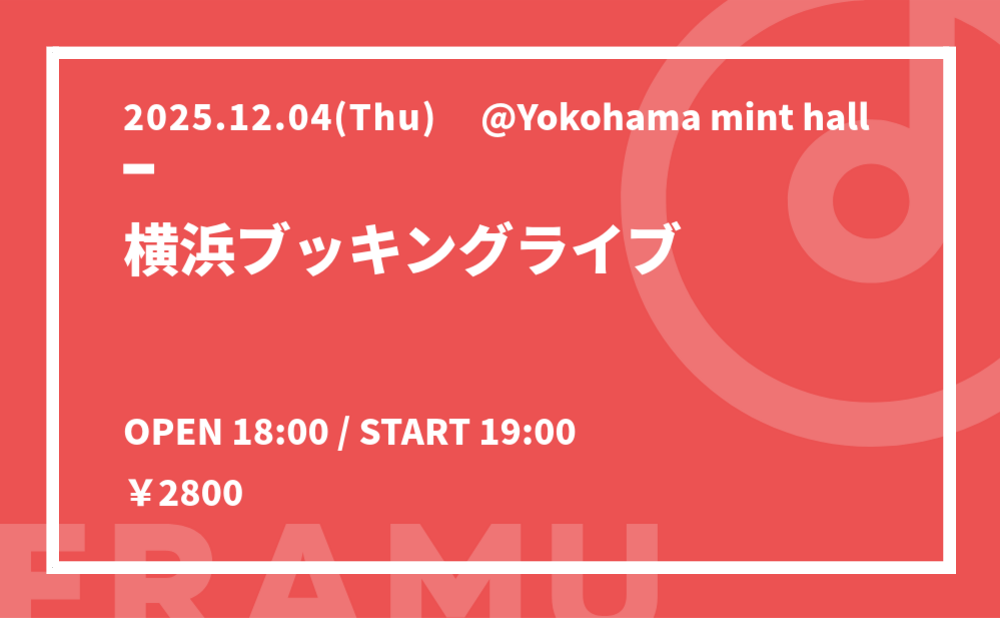 2025.12.04(Thu) @Yokohama mint hall

横浜ブッキングライブ

OPEN 18:00 / START 19:00

￥2800

FRAMU